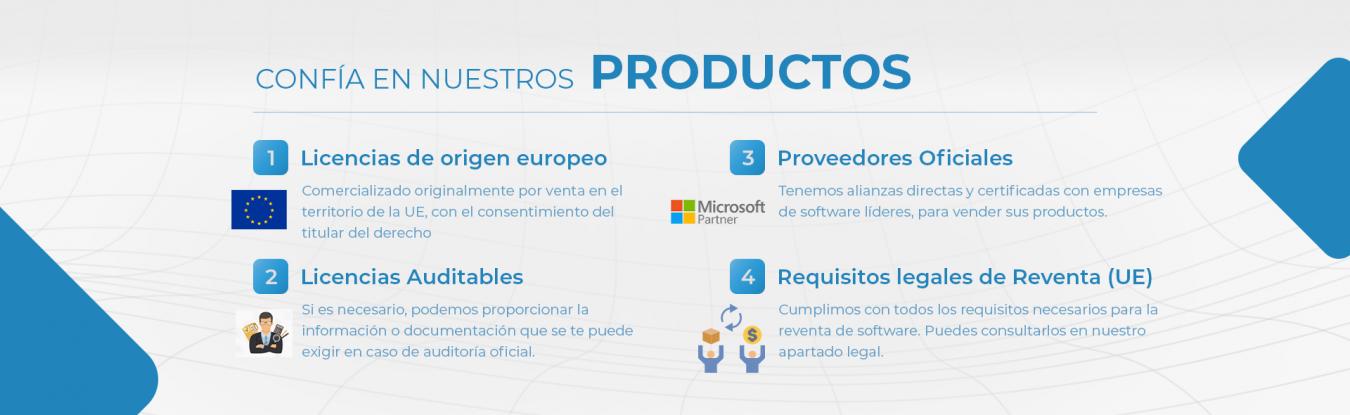 CONFÍA EN NUESTROS PRODUCTOS

1 Licencias de origen europeo

Comercializado originalmente por venta en el territorio de la UE, con el consentimiento del titular del derecho

2 Licencias Auditables

Si es necesario, podemos proporcionar la información o documentación que se te puede exigir en caso de auditoría oficial.

3 Proveedores Oficiales

Microsoft Partner

Tenemos alianzas directas y certificadas con empresas de software líderes, para vender sus productos.

4 Requisitos legales de Reventa (UE)

Cumplimos con todos los requisitos necesarios para la reventa de software. Puedes consultarlos en nuestro apartado legal.